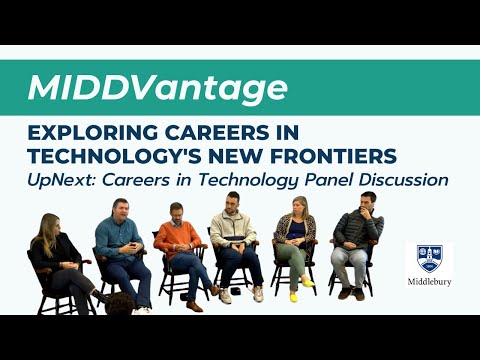 MIDDVantage

EXPLORING CAREERS IN TECHNOLOGY'S NEW FRONTIERS

UpNext: Careers in Technology Panel Discussion

Middlebury